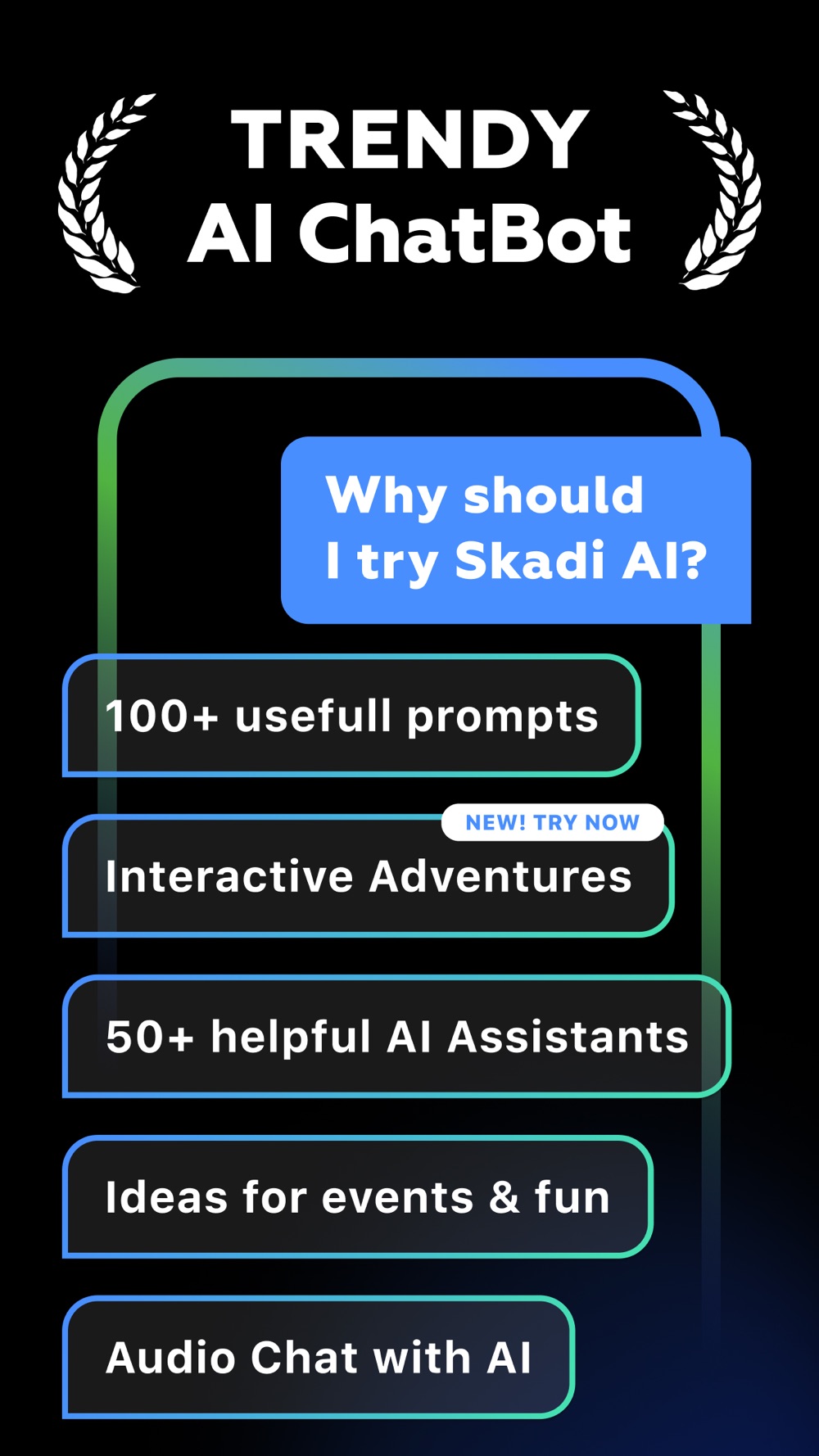 TRENDY
AI ChatBot

Why should I try Skadi AI?

100+ usefull prompts

NEW! TRY NOW

Interactive Adventures

50+ helpful AI Assistants

Ideas for events & fun

Audio Chat with AI